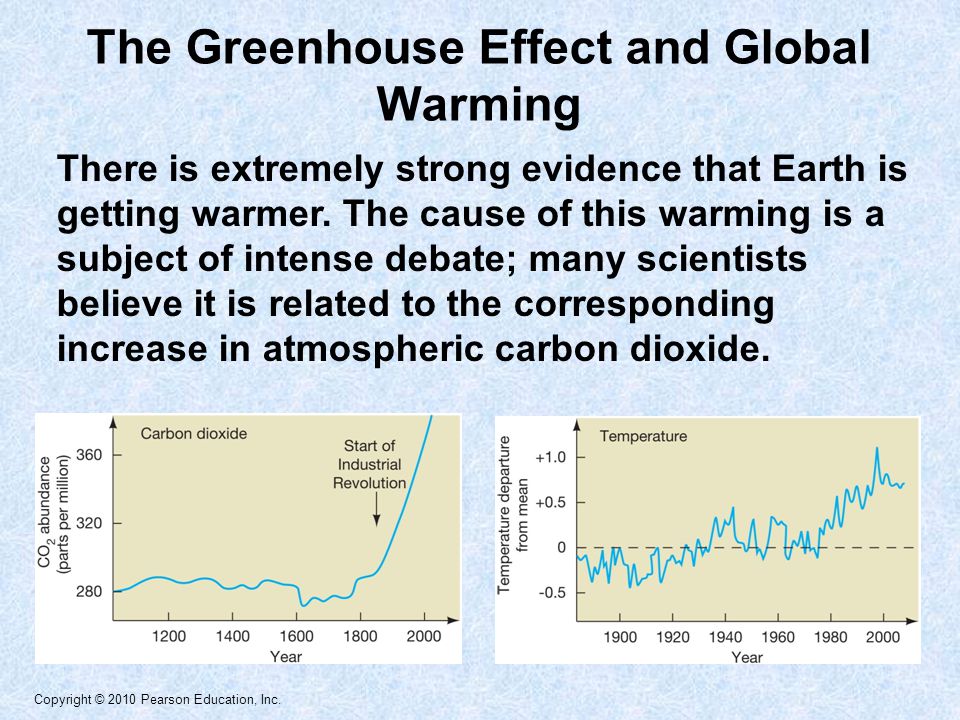 The Greenhouse Effect and Global Warming

There is extremely strong evidence that Earth is getting warmer. The cause of this warming is a subject of intense debate; many scientists believe it is related to the corresponding increase in atmospheric carbon dioxide.

Carbon dioxide
Start of Industrial Revolution
$CO_2$ abundance (parts per million)
360
320
280
1200
1400
1600
1800
2000
Year

Temperature
Temperature departure from mean
+1.0
+0.5
0
-0.5
1900
1920
1940
1960
1980
2000
Year

Copyright © 2010 Pearson Education, Inc.